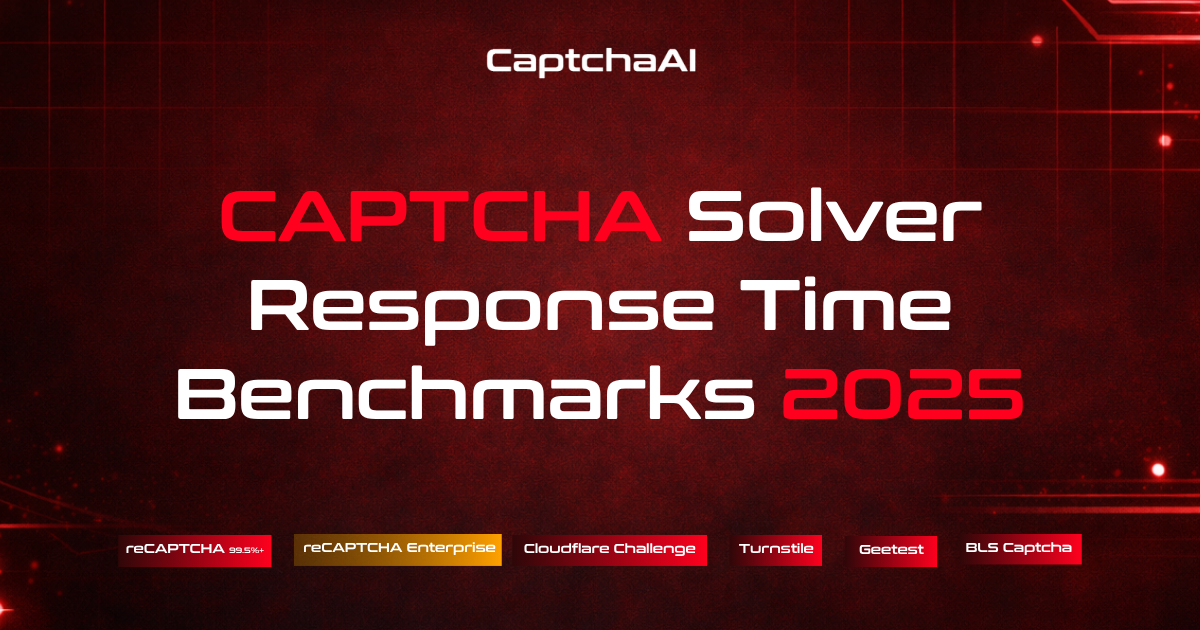 CaptchaAI

CAPTCHA Solver Response Time Benchmarks 2025

reCAPTCHA 99.5%+

reCAPTCHA Enterprise

Cloudflare Challenge

Turnstile

Geetest

BLS Captcha